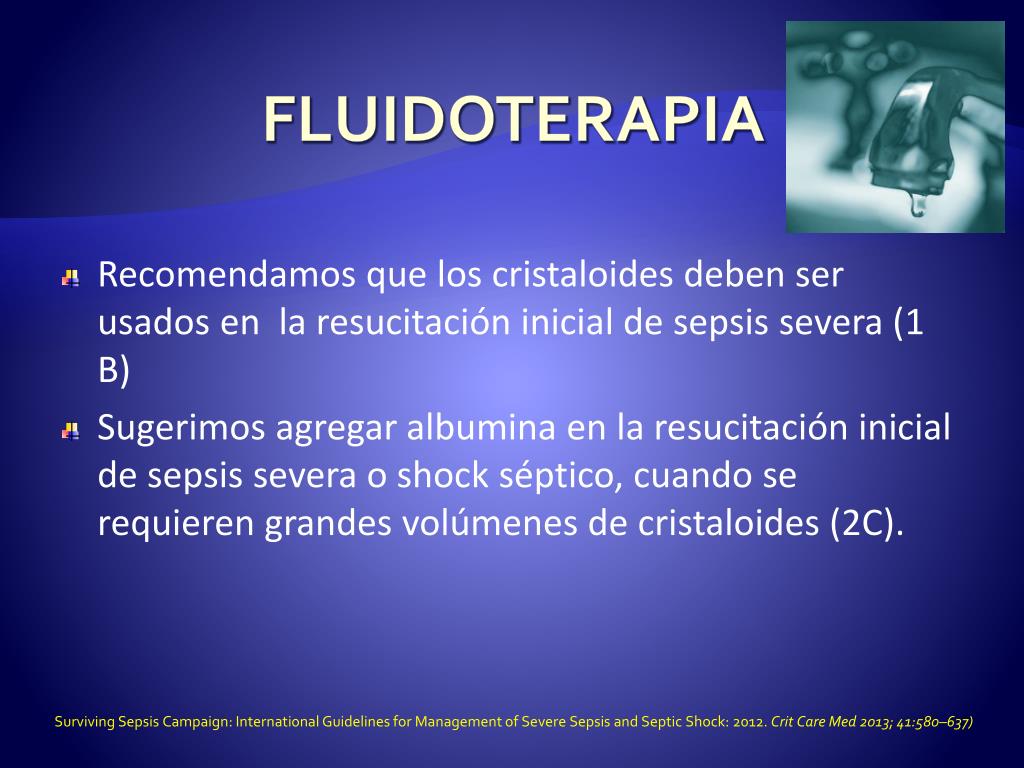 FLUIDOTERAPIA

Recomendamos que los cristaloides deben ser usados en la resucitación inicial de sepsis severa (1 B)

Sugerimos agregar albumina en la resucitación inicial de sepsis severa o shock séptico, cuando se requieren grandes volúmenes de cristaloides (2C).

Surviving Sepsis Campaign: International Guidelines for Management of Severe Sepsis and Septic Shock: 2012. Crit Care Med 2013; 41:580–637)